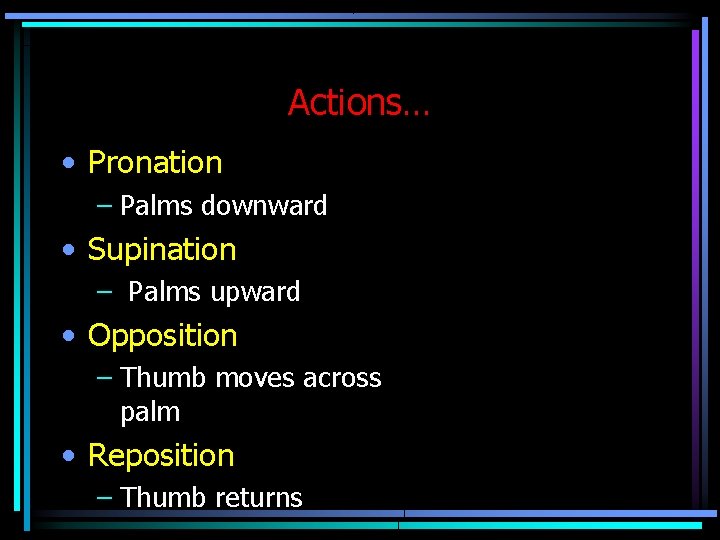 Actions…

• Pronation
– Palms downward
• Supination
– Palms upward
• Opposition
– Thumb moves across palm
• Reposition
– Thumb returns